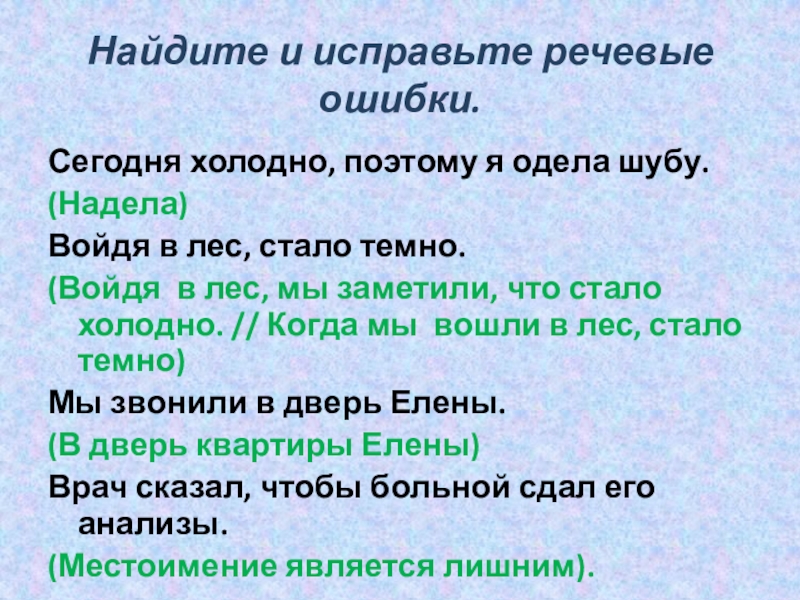 Найдите и исправьте речевые ошибки.

Сегодня холодно, поэтому я одела шубу.

(Надела)

Войдя в лес, стало темно.

(Войдя в лес, мы заметили, что стало холодно. // Когда мы вошли в лес, стало темно)

Мы звонили в дверь Елены.

(В дверь квартиры Елены)

Врач сказал, чтобы больной сдал его анализы.

(Местоимение является лишним).